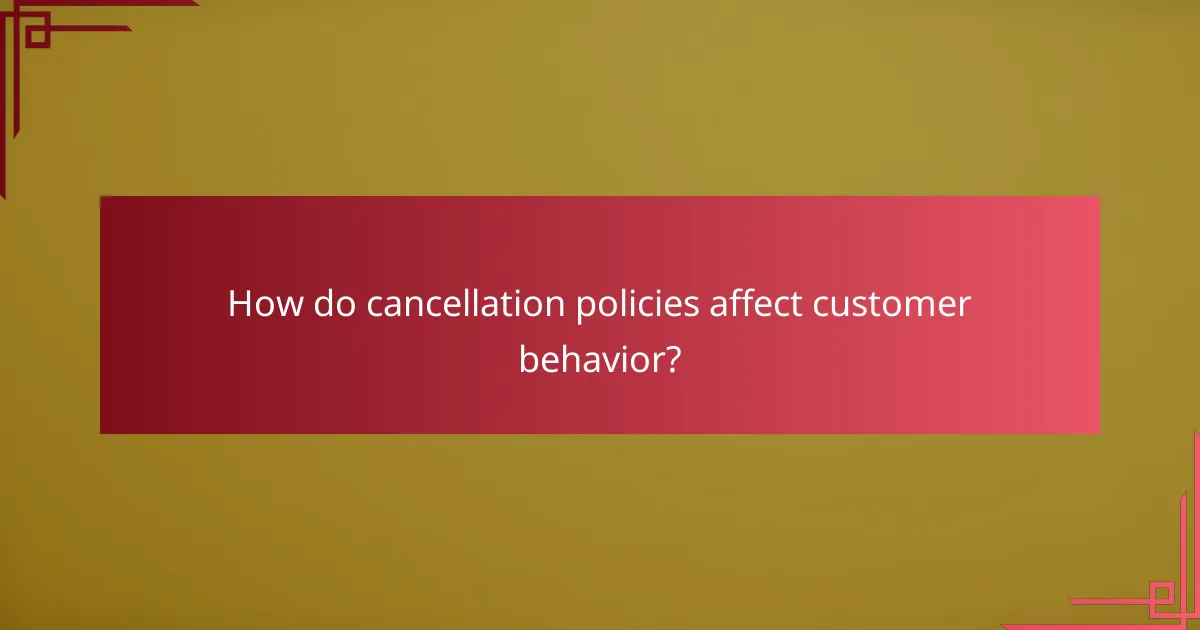 How do cancellation policies affect customer behavior?